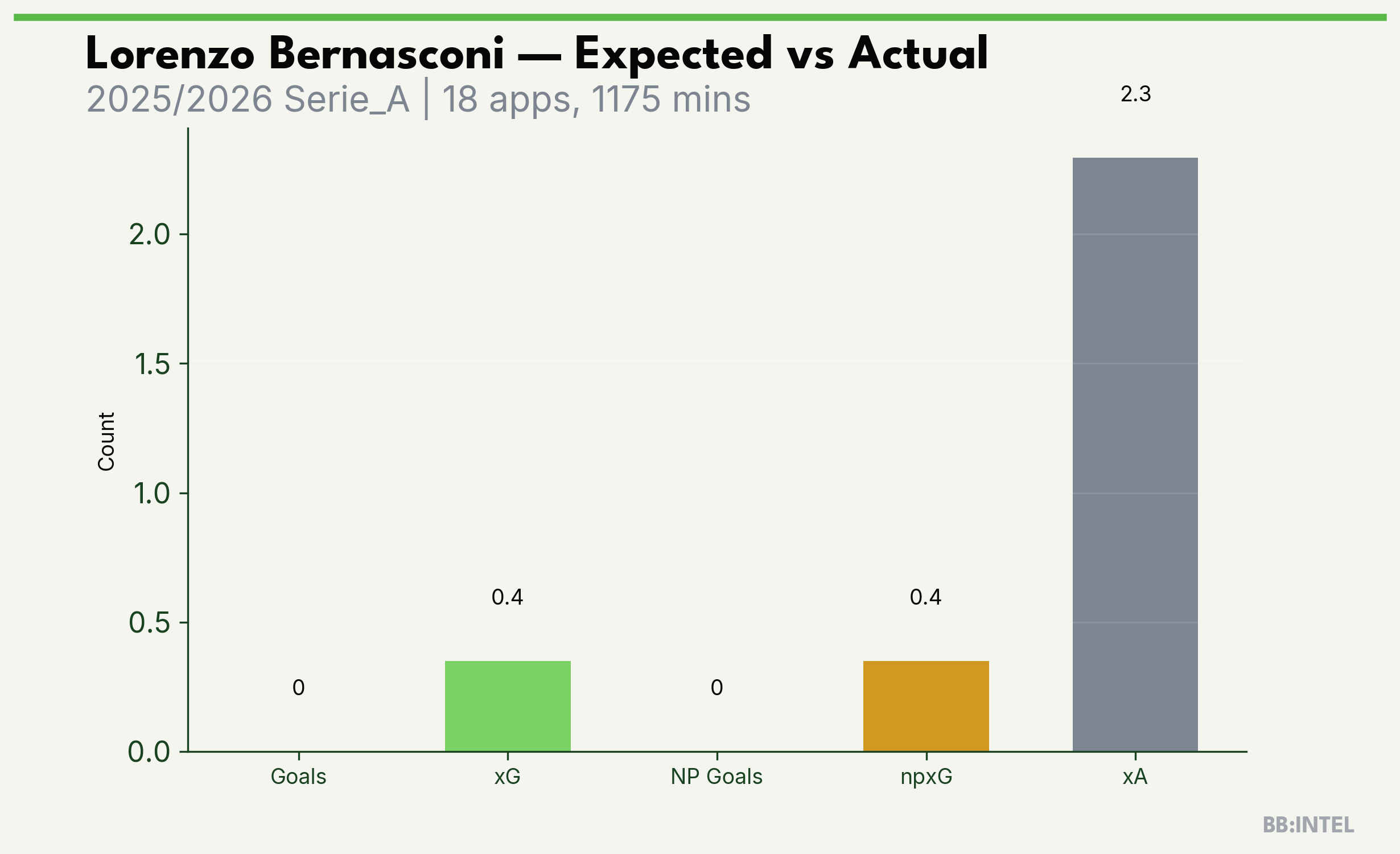 Lorenzo Bernasconi — Expected vs Actual
2025/2026 Serie_A | 18 apps, 1175 mins

Count

2.0
1.5
1.0
0.5
0.0

0
0.4
0
0.4
2.3

Goals
xG
NP Goals
npxG
xA

BB:INTEL